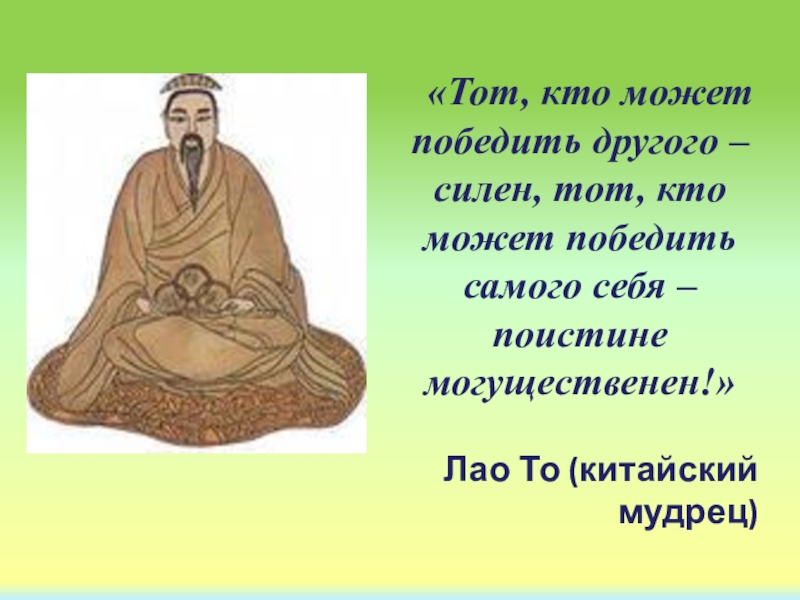 «Тот, кто может победить другого – силен, тот, кто может победить самого себя – поистине могущественен!»

Лао То (китайский мудрец)